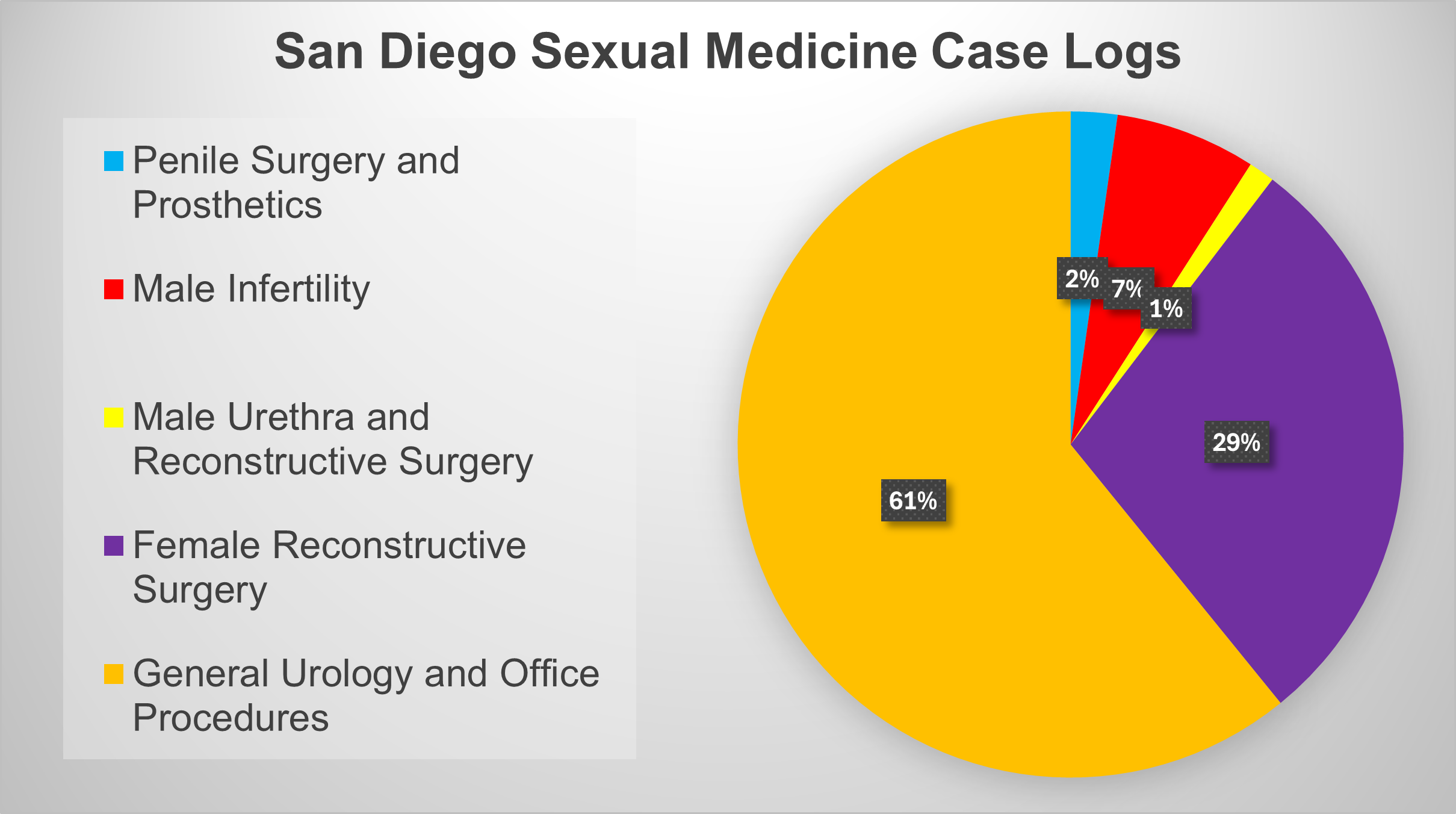 San Diego Sexual Medicine Case Logs

Penile Surgery and Prosthetics

Male Infertility

Male Urethra and Reconstructive Surgery

Female Reconstructive Surgery

General Urology and Office Procedures

2%

7%

1%

29%

61%